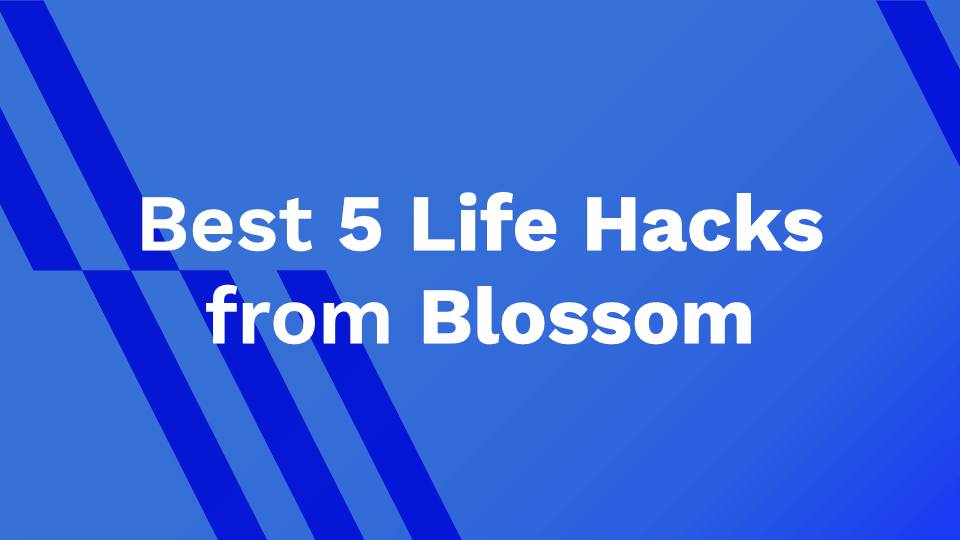 Best 5 Life Hacks from Blossom